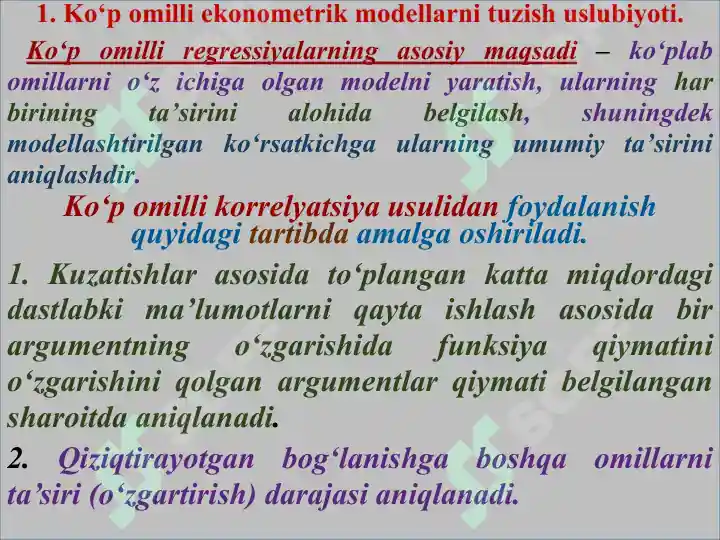 1. Ko‘p omilli ekonometrik modellarni tuzish uslubiyoti.

Ko‘p omilli regressiyalarning asosiy maqsadi – ko‘plab omillarni o‘z ichiga olgan modelni yaratish, ularning har birining ta’sirini alohida belgilash, shuningdek modellashtirilgan ko‘rsatkichga ularning umumiy ta’sirini aniqlashdir.

Ko‘p omilli korrelyatsiya usulidan foydalanish quyidagi tartibda amalga oshiriladi.

1. Kuzatishlar asosida to‘plangan katta miqdordagi dastlabki ma’lumotlarni qayta ishlash asosida bir argumentning o‘zgarishida funksiya qiymatini o‘zgarishini qolgan argumentlar qiymati belgilangan sharoitda aniqlanadi.

2. Qiziqtirayotgan bog‘lanishga boshqa omillarni ta’siri (o‘zgartirish) darajasi aniqlanadi.